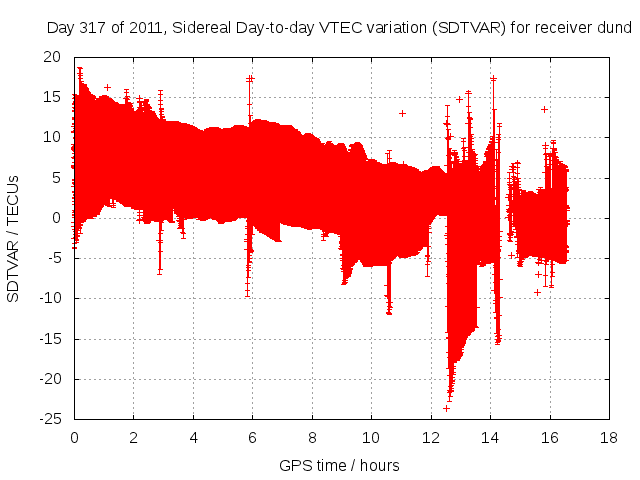 Day 317 of 2011, Sidereal Day-to-day VTEC variation (SDTVAR) for receiver dund

SDTVAR / TECUs

20
15
10
5
0
-5
-10
-15
-20
-25

0 2 4 6 8 10 12 14 16 18

GPS time / hours